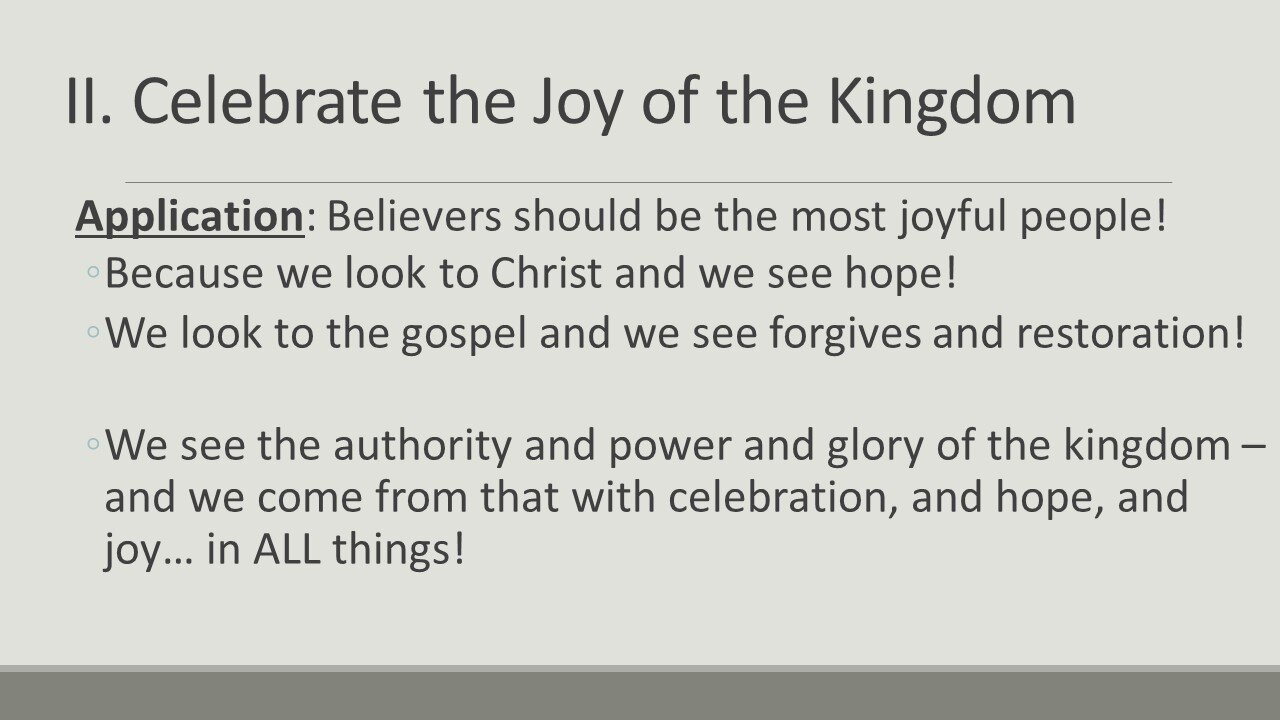 II. Celebrate the Joy of the Kingdom

Application: Believers should be the most joyful people!

◦Because we look to Christ and we see hope!

◦We look to the gospel and we see forgives and restoration!

◦We see the authority and power and glory of the kingdom – and we come from that with celebration, and hope, and joy… in ALL things!